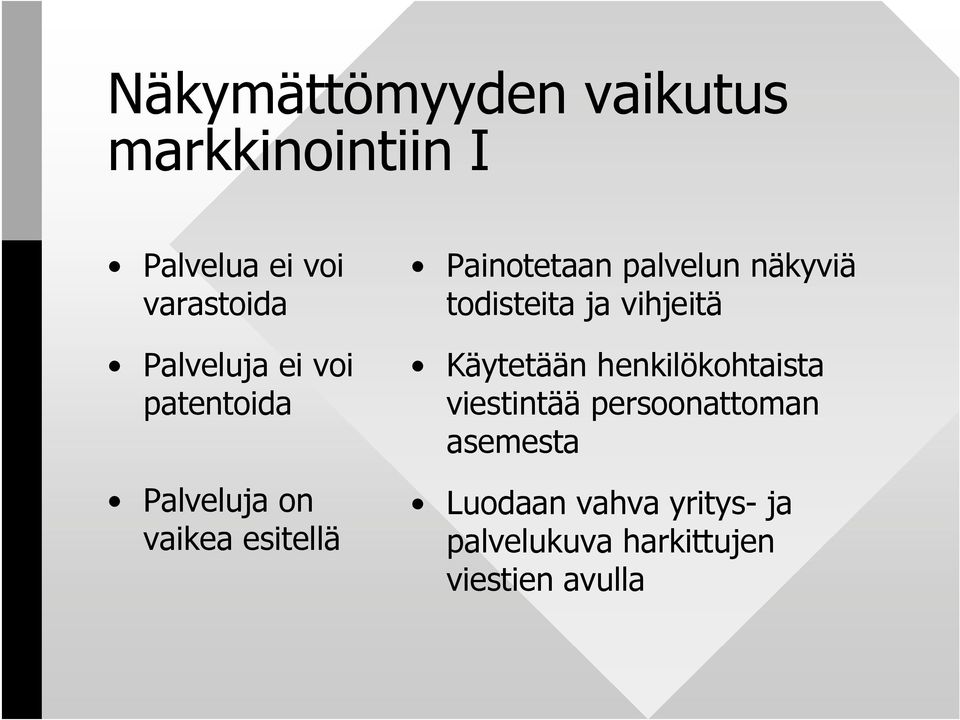 Näkymättömyyden vaikutus markkinointiin I

• Palvelua ei voi varastoida

• Palveluja ei voi patentoida

• Palveluja on vaikea esitellä

• Painotetaan palvelun näkyviä todisteita ja vihjeitä

• Käytetään henkilökohtaista viestintää persoonattoman asemesta

• Luodaan vahva yritys- ja palvelukuva harkittujen viestien avulla